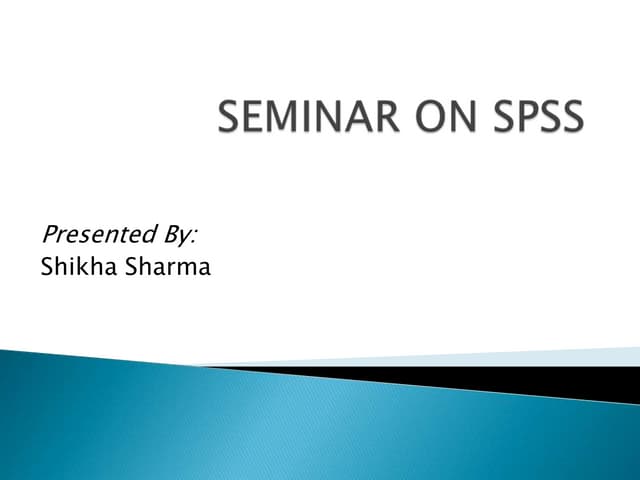 SEMINAR ON SPSS

Presented By:
Shikha Sharma